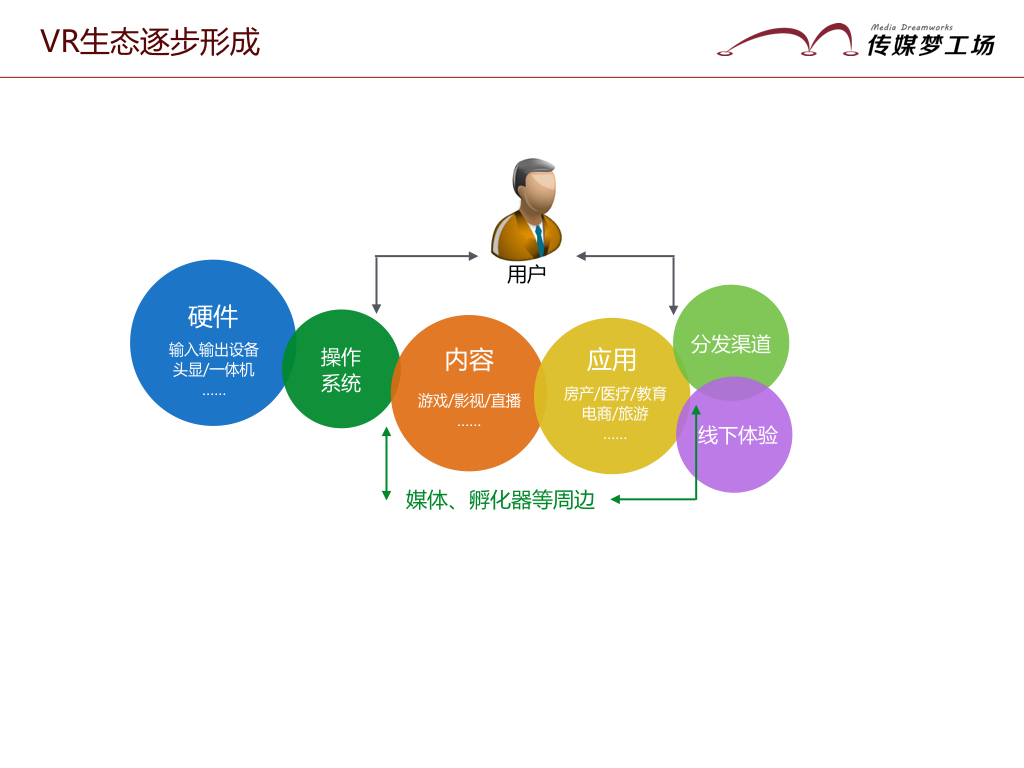 VR生态逐步形成

Media Dreamworks
传媒梦工场

用户

硬件
输入输出设备
头显/一体机
......

操作系统

内容
游戏/影视/直播
......

应用
房产/医疗/教育
电商/旅游
......

分发渠道

线下体验

媒体、孵化器等周边